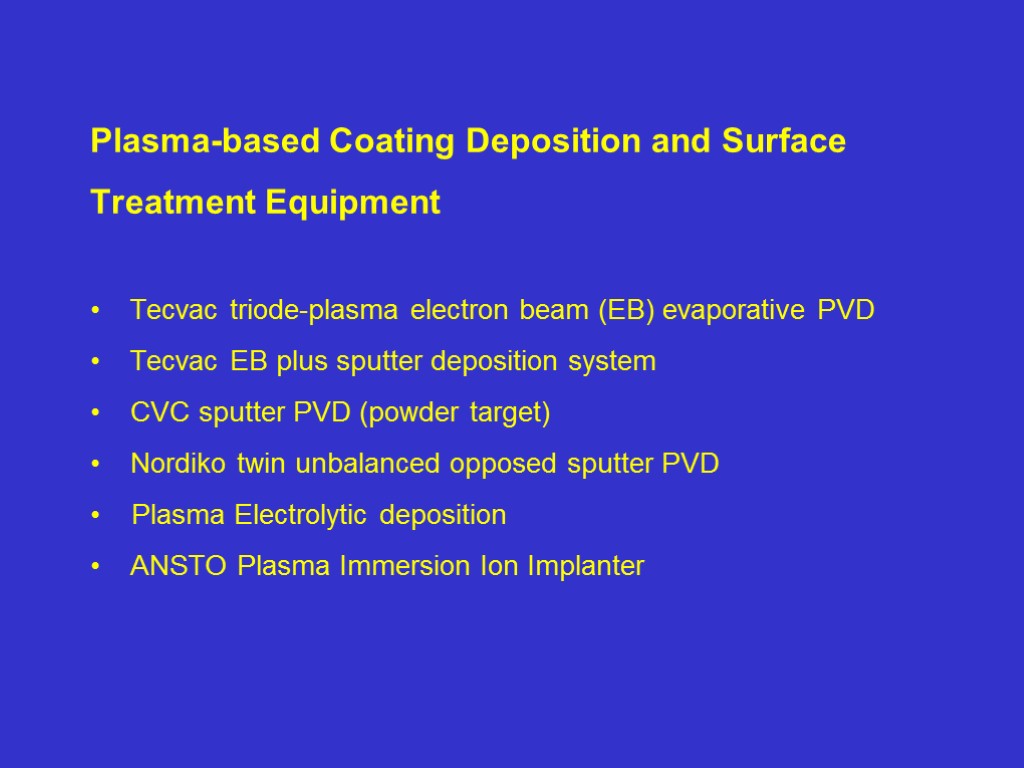 Plasma-based Coating Deposition and Surface Treatment Equipment

• Tecvac triode-plasma electron beam (EB) evaporative PVD
• Tecvac EB plus sputter deposition system
• CVC sputter PVD (powder target)
• Nordiko twin unbalanced opposed sputter PVD
• Plasma Electrolytic deposition
• ANSTO Plasma Immersion Ion Implanter